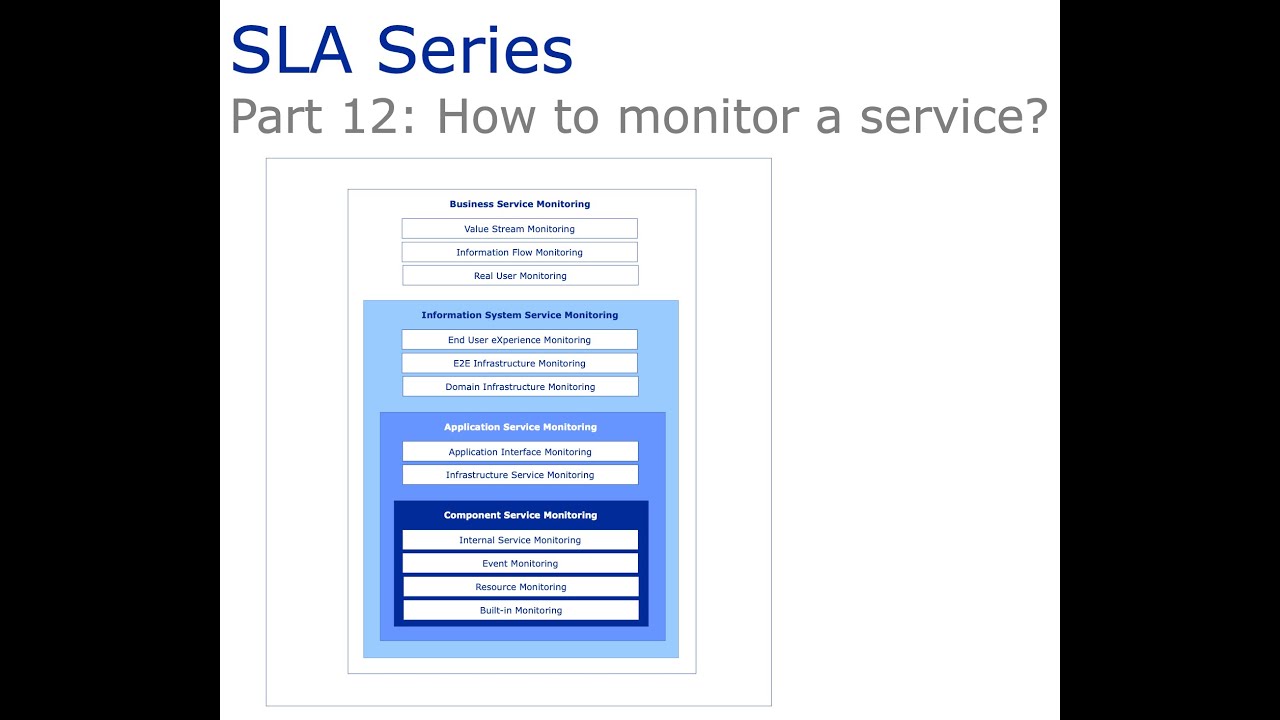 SLA Series

Part 12: How to monitor a service?

Business Service Monitoring

Value Stream Monitoring

Information Flow Monitoring

Real User Monitoring

Information System Service Monitoring

End User eXperience Monitoring

E2E Infrastructure Monitoring

Domain Infrastructure Monitoring

Application Service Monitoring

Application Interface Monitoring

Infrastructure Service Monitoring

Component Service Monitoring

Internal Service Monitoring

Event Monitoring

Resource Monitoring

Built-in Monitoring